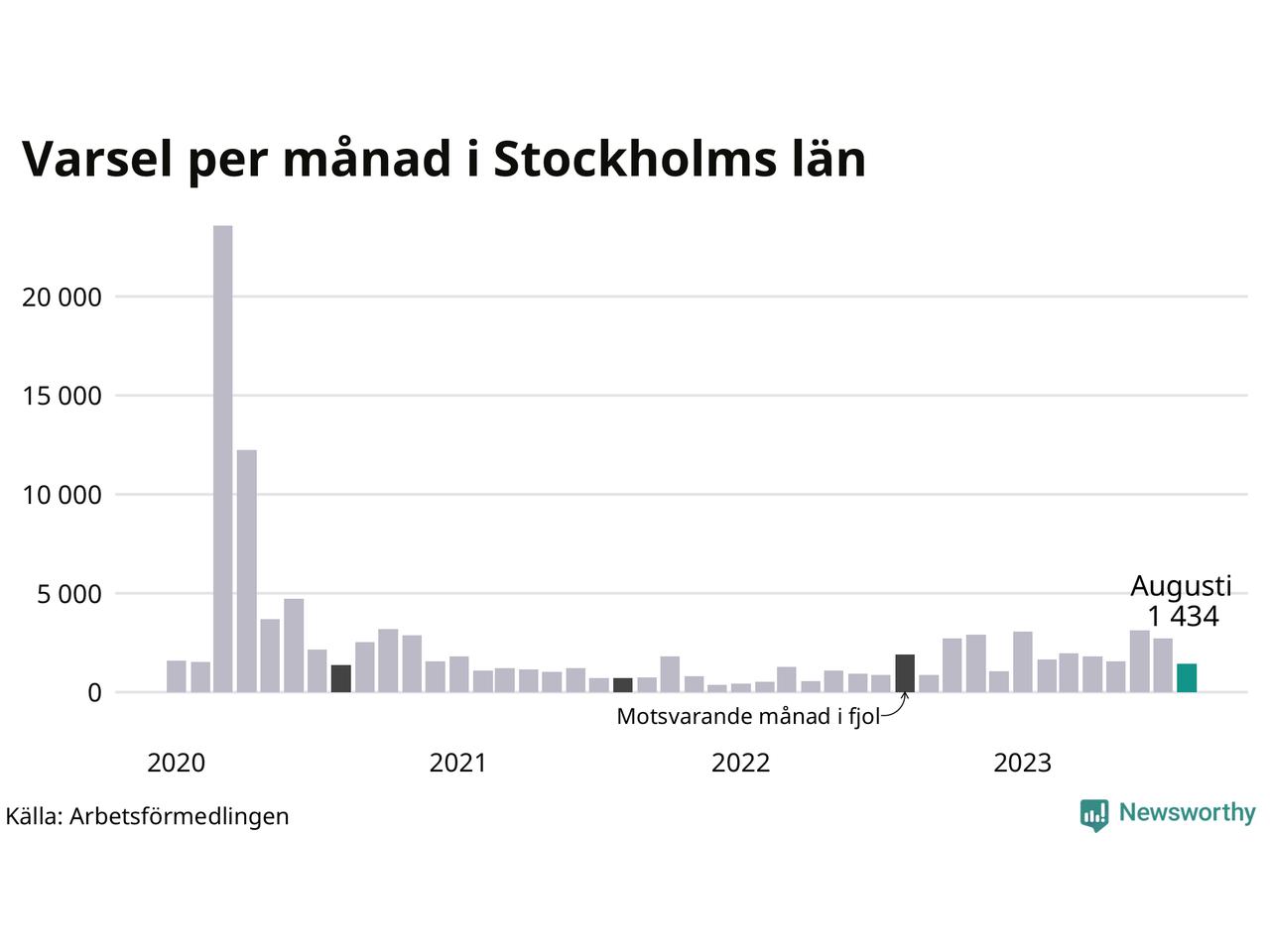 Varsel per månad i Stockholms län

20 000
15 000
10 000
5 000
0

Augusti
1 434

Motsvarande månad i fjol

2020
2021
2022
2023

Källa: Arbetsförmedlingen

Newsworthy